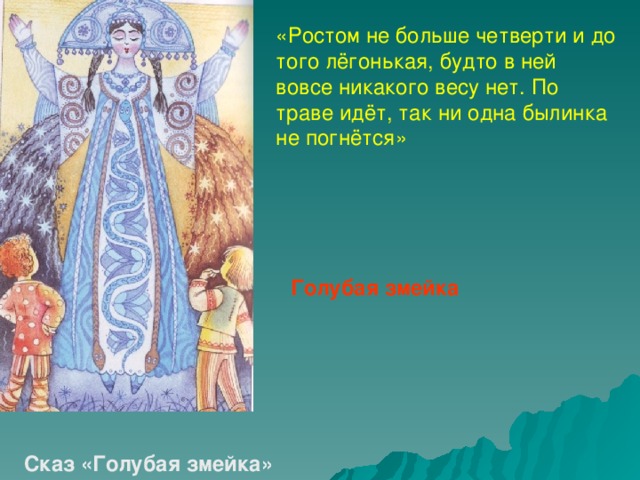 «Ростом не больше четверти и до того лёгонькая, будто в ней вовсе никакого весу нет. По траве идёт, так ни одна былинка не погнётся»

Голубая змейка

Сказ «Голубая змейка»